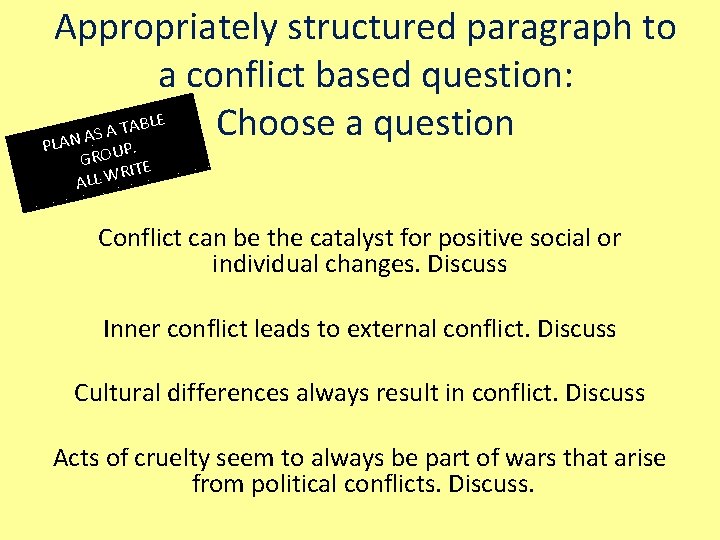 Appropriately structured paragraph to a conflict based question: Choose a question

PLAN AS A TABLE GROUP. ALL WRITE

Conflict can be the catalyst for positive social or individual changes. Discuss

Inner conflict leads to external conflict. Discuss

Cultural differences always result in conflict. Discuss

Acts of cruelty seem to always be part of wars that arise from political conflicts. Discuss.